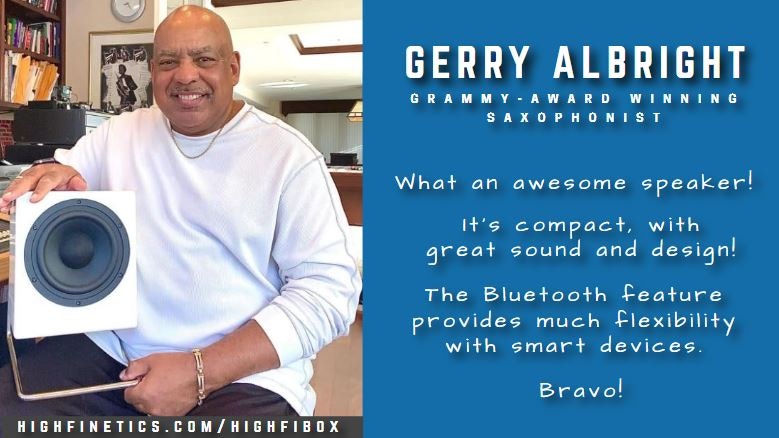 GERRY ALBRIGHT

GRAMMY-AWARD WINNING SAXOPHONIST

What an awesome speaker!

It's compact, with great sound and design!

The Bluetooth feature provides much flexibility with smart devices.

Bravo!

HIGHFINETICS.COM/HIGHFIBOX